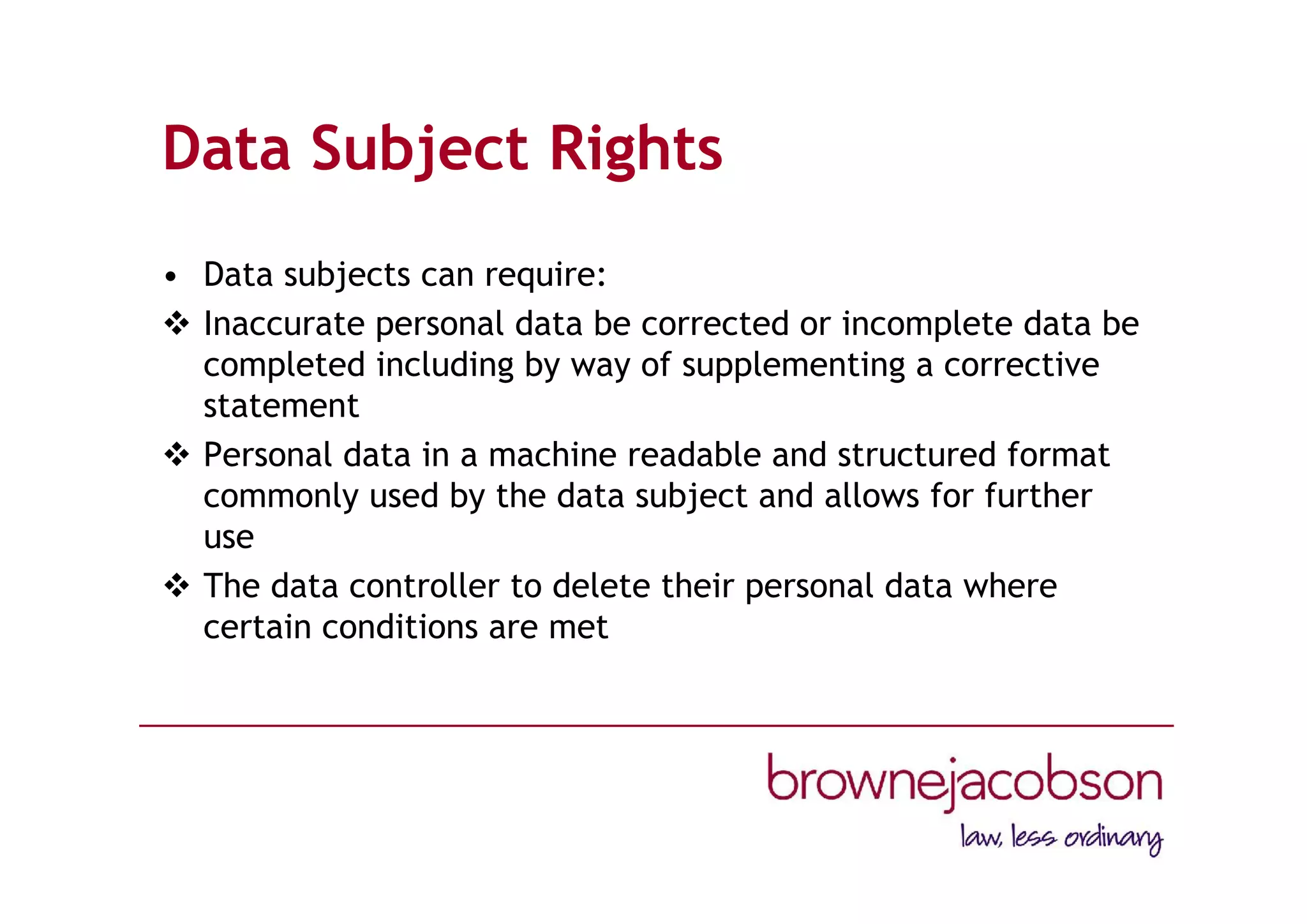 Data Subject Rights

• Data subjects can require:

❖ Inaccurate personal data be corrected or incomplete data be completed including by way of supplementing a corrective statement

❖ Personal data in a machine readable and structured format commonly used by the data subject and allows for further use

❖ The data controller to delete their personal data where certain conditions are met

brownejacobson
law, less ordinary